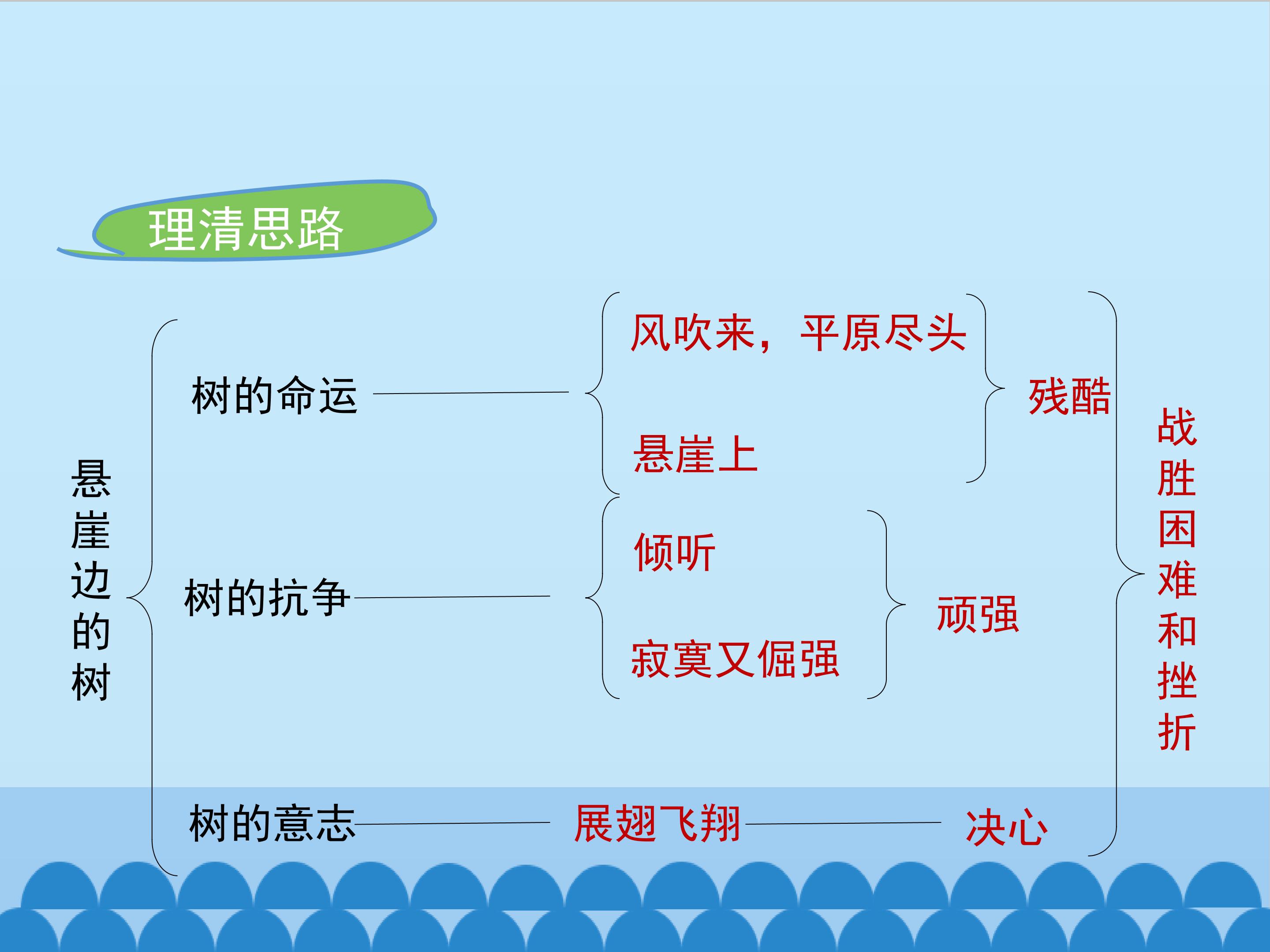 理清思路

悬崖边的树

树的命运

风吹来，平原尽头

悬崖上

残酷

树的抗争

倾听

寂寞又倔强

顽强

树的意志

展翅飞翔

决心

战胜困难和挫折